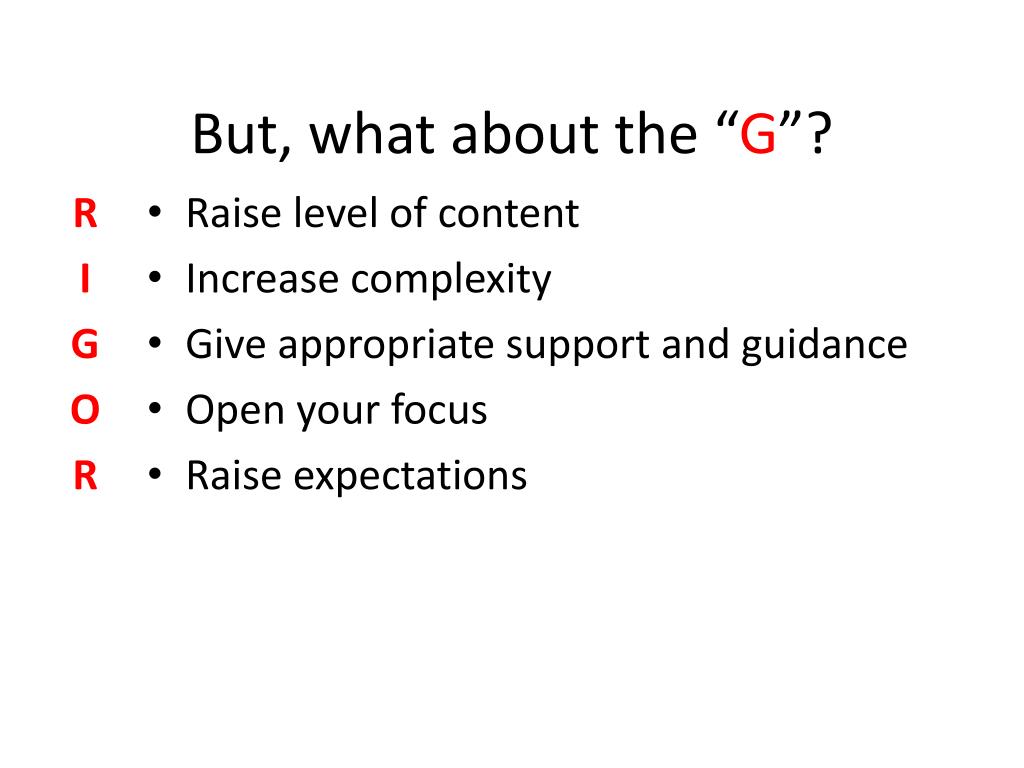 But, what about the “G”?

R • Raise level of content
I • Increase complexity
G • Give appropriate support and guidance
O • Open your focus
R • Raise expectations